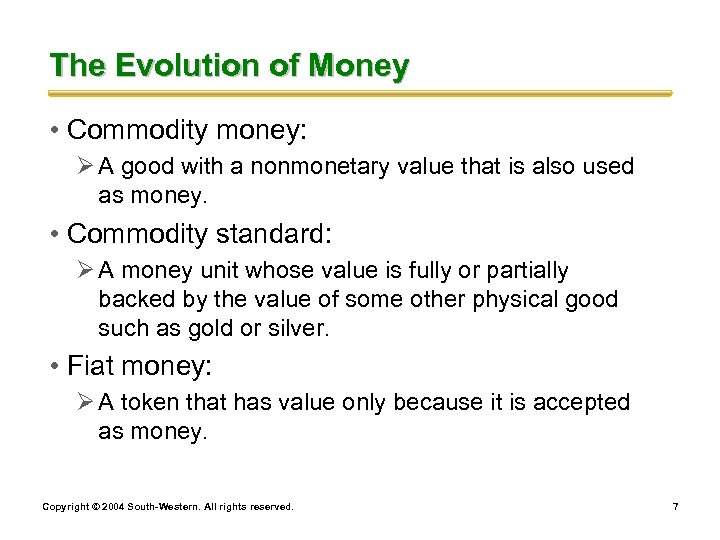 The Evolution of Money

• Commodity money:

➢ A good with a nonmonetary value that is also used as money.

• Commodity standard:

➢ A money unit whose value is fully or partially backed by the value of some other physical good such as gold or silver.

• Fiat money:

➢ A token that has value only because it is accepted as money.

Copyright © 2004 South-Western. All rights reserved.

7